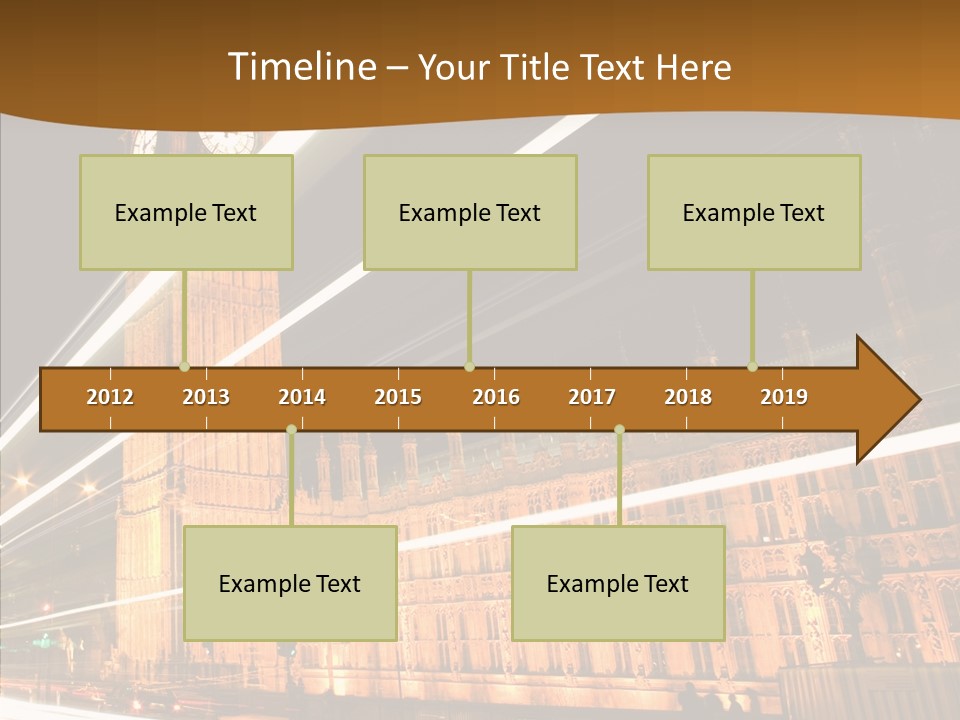 Timeline – Your Title Text Here

Example Text

Example Text

Example Text

2012 2013 2014 2015 2016 2017 2018 2019

Example Text

Example Text